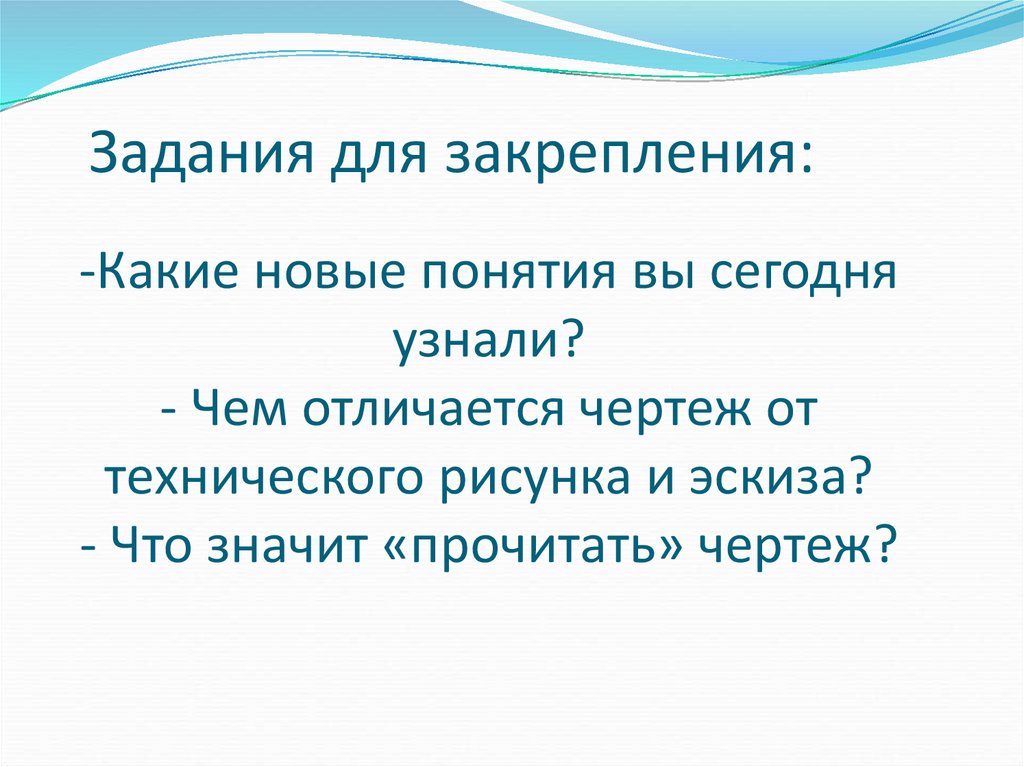 Задания для закрепления:

-Какие новые понятия вы сегодня узнали?
- Чем отличается чертеж от технического рисунка и эскиза?
- Что значит «прочитать» чертеж?